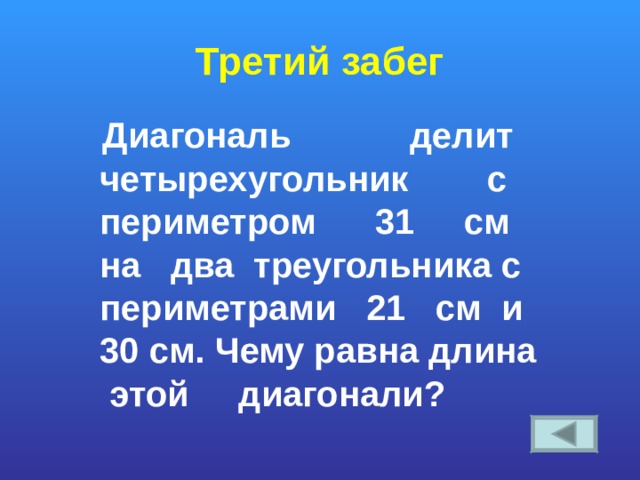 Третий забег

Диагональ делит четырехугольник с периметром 31 см на два треугольника с периметрами 21 см и 30 см. Чему равна длина этой диагонали?